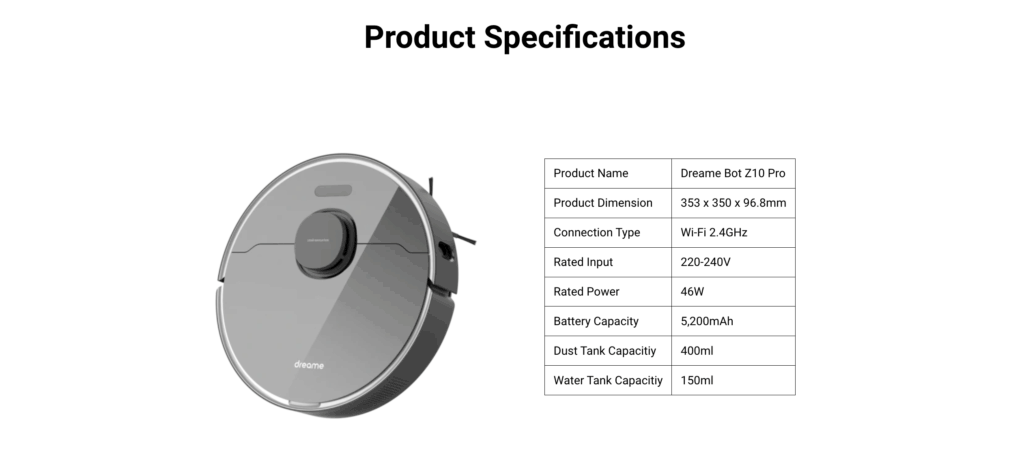 Product Specifications

dreame

| Product Name | Dreame Bot Z10 Pro |
|---|---|
| Product Dimension | 353 x 350 x 96.8mm |
| Connection Type | Wi-Fi 2.4GHz |
| Rated Input | 220-240V |
| Rated Power | 46W |
| Battery Capacity | 5,200mAh |
| Dust Tank Capacitiy | 400ml |
| Water Tank Capacitiy | 150ml |